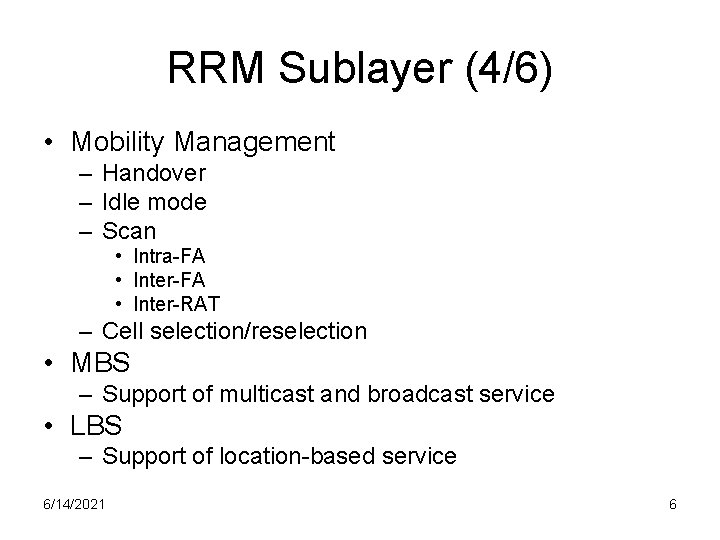 RRM Sublayer (4/6)

• Mobility Management
– Handover
– Idle mode
– Scan
• Intra-FA
• Inter-FA
• Inter-RAT
– Cell selection/reselection
• MBS
– Support of multicast and broadcast service
• LBS
– Support of location-based service

6/14/2021

6